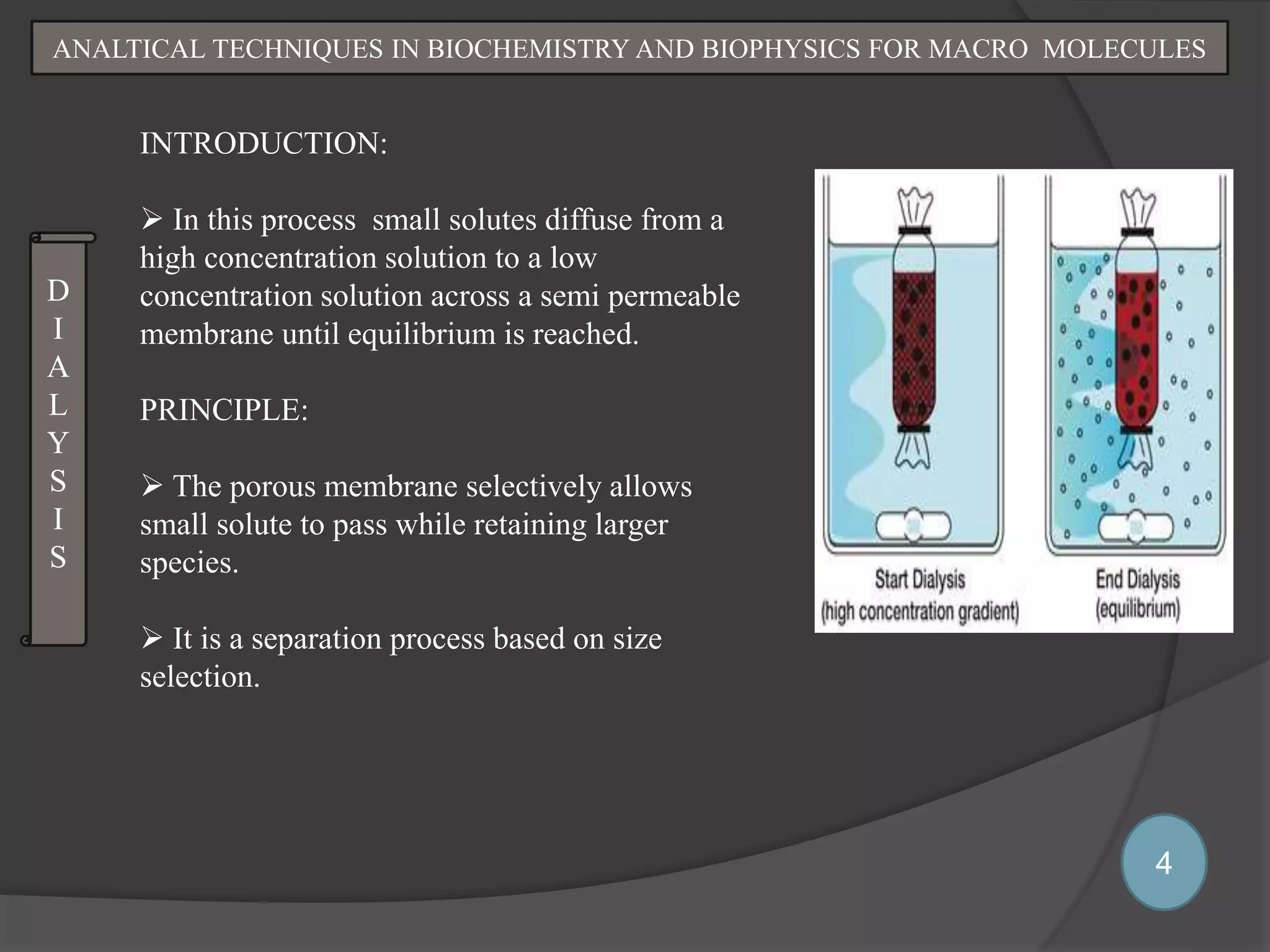 ANALTICAL TECHNIQUES IN BIOCHEMISTRY AND BIOPHYSICS FOR MACRO MOLECULES

D
I
A
L
Y
S
I
S

INTRODUCTION:

➢ In this process small solutes diffuse from a high concentration solution to a low concentration solution across a semi permeable membrane until equilibrium is reached.

PRINCIPLE:

➢ The porous membrane selectively allows small solute to pass while retaining larger species.

➢ It is a separation process based on size selection.

Start Dialysis
(high concentration gradient)

End Dialysis
(equilibrium)

4